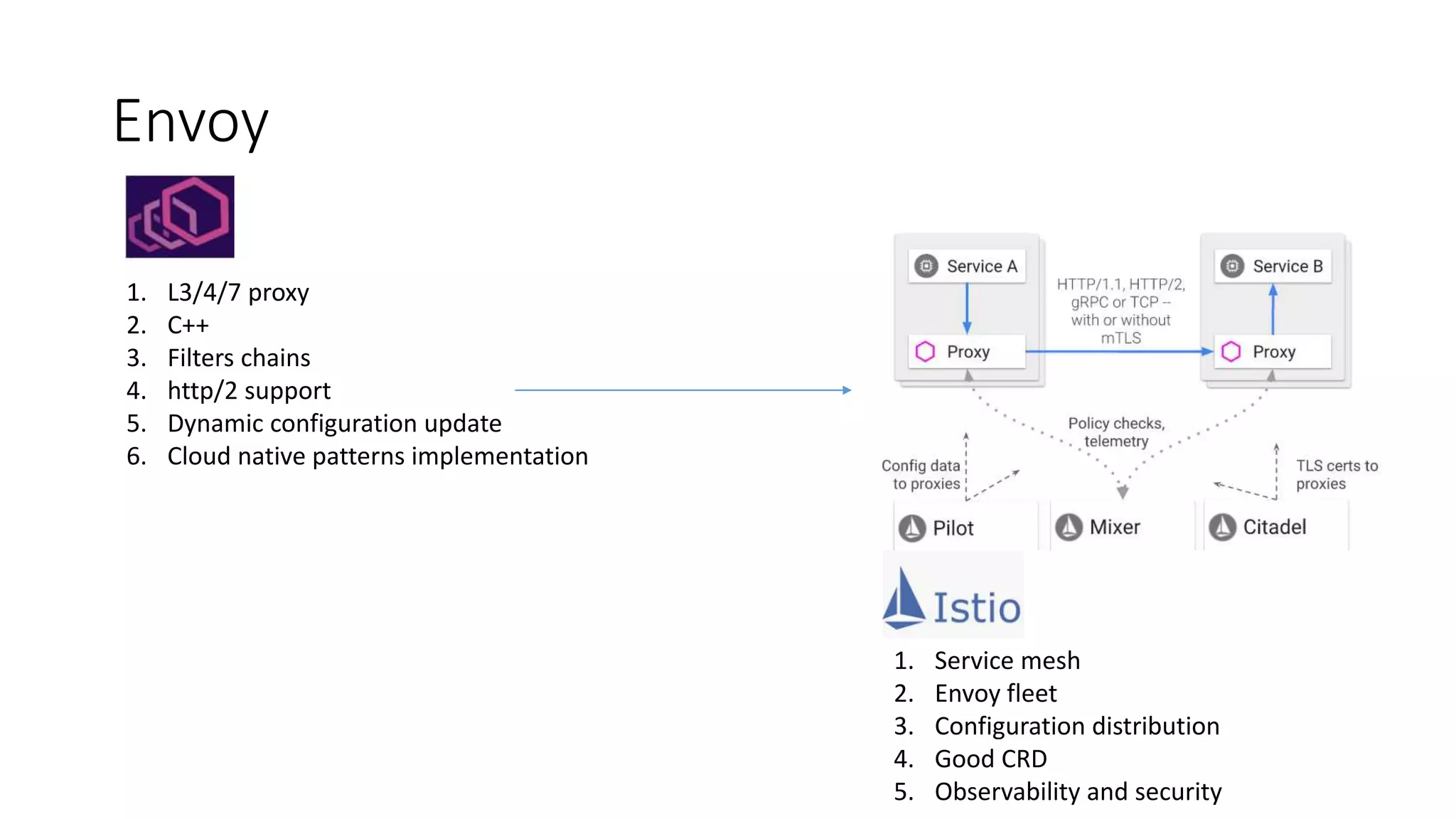 Envoy

1. L3/4/7 proxy
2. C++
3. Filters chains
4. http/2 support
5. Dynamic configuration update
6. Cloud native patterns implementation

Service A

Proxy

HTTP/1.1, HTTP/2, gRPC or TCP -- with or without mTLS

Service B

Proxy

Policy checks, telemetry

Config data to proxies

TLS certs to proxies

Pilot

Mixer

Citadel

Istio

1. Service mesh
2. Envoy fleet
3. Configuration distribution
4. Good CRD
5. Observability and security